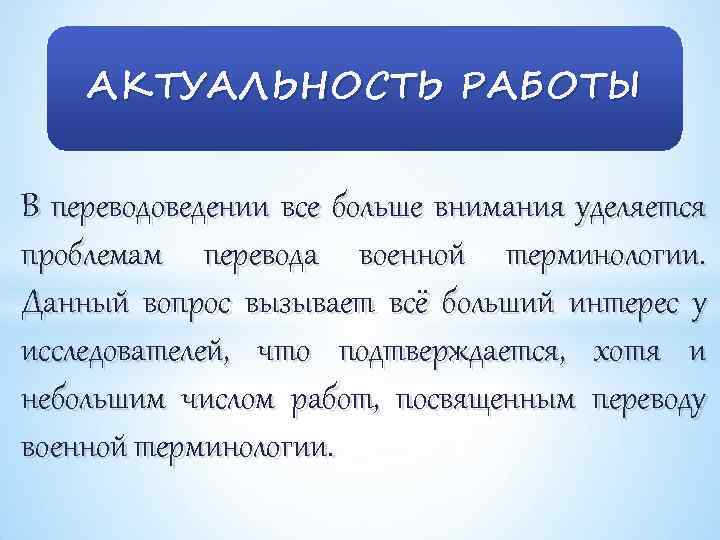 АКТУАЛЬНОСТЬ РАБОТЫ

В переводоведении все больше внимания уделяется проблемам перевода военной терминологии. Данный вопрос вызывает всё больший интерес у исследователей, что подтверждается, хотя и небольшим числом работ, посвященным переводу военной терминологии.